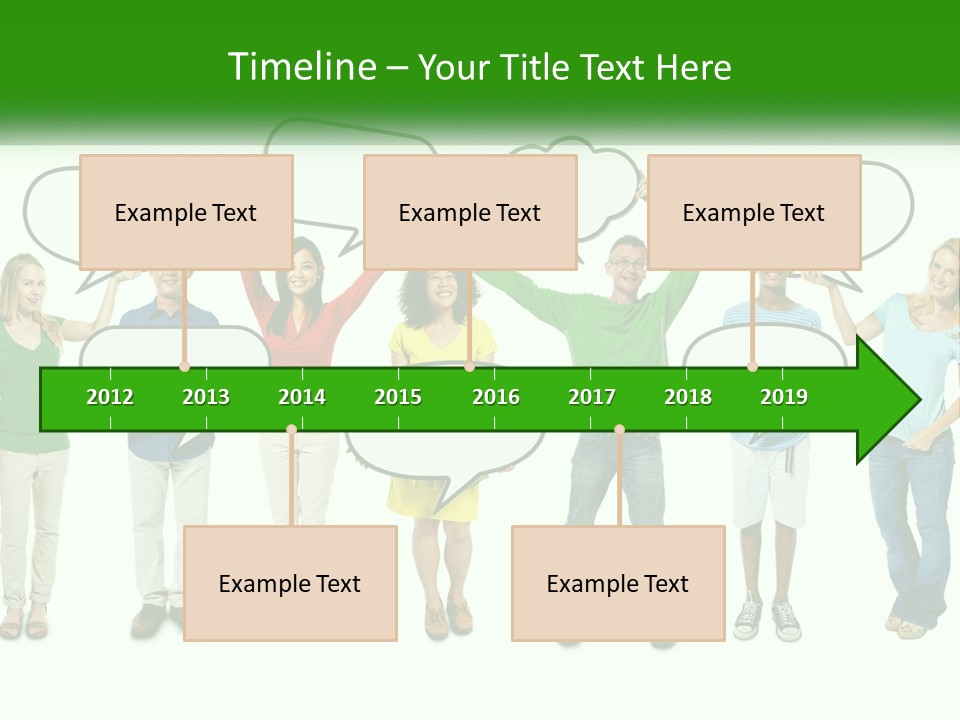 Timeline – Your Title Text Here

Example Text

Example Text

Example Text

2012 2013 2014 2015 2016 2017 2018 2019

Example Text

Example Text